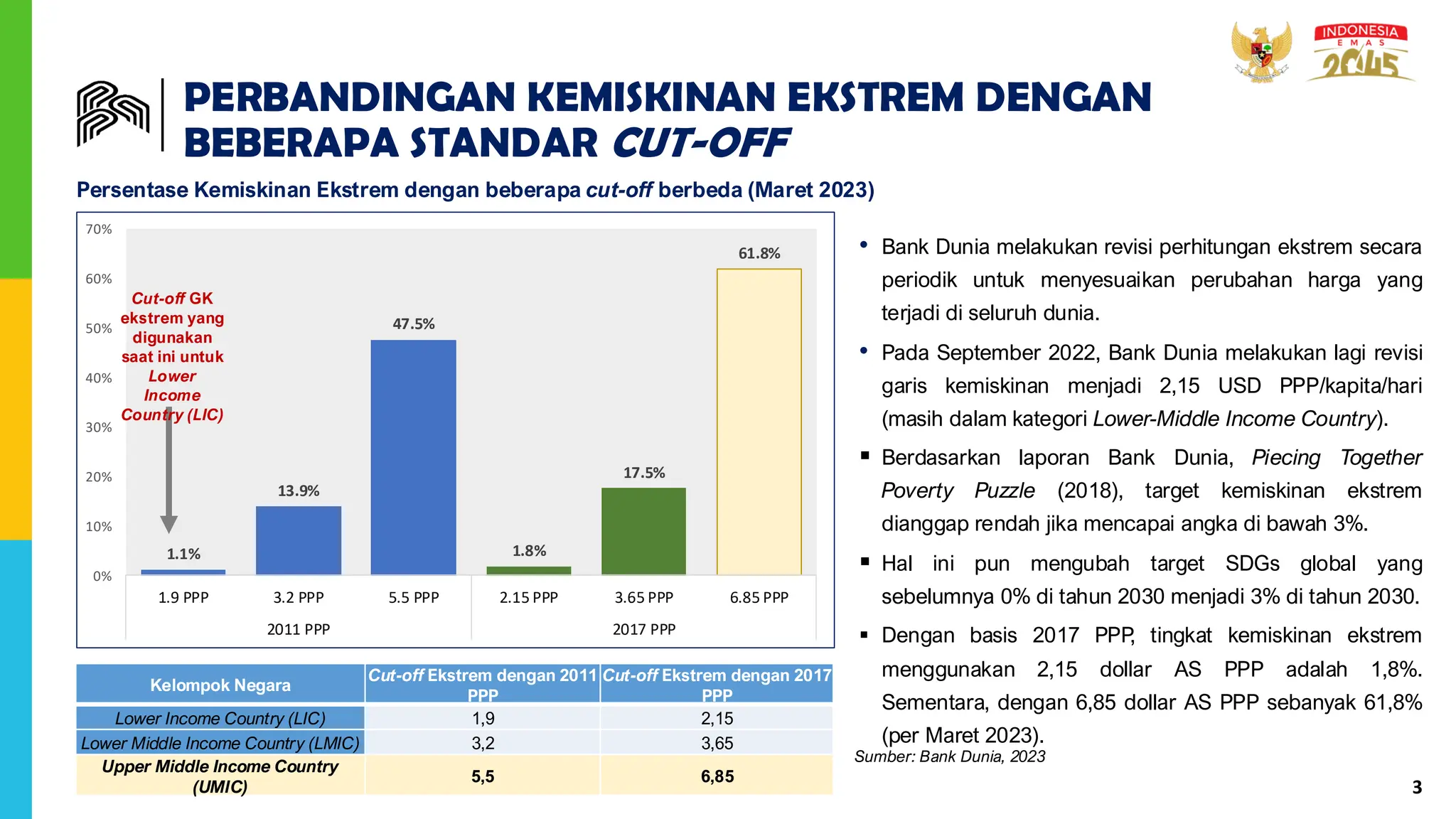 INDONESIA
EMAS
2045

PERBANDINGAN KEMISKINAN EKSTREM DENGAN BEBERAPA STANDAR CUT-OFF

Persentase Kemiskinan Ekstrem dengan beberapa cut-off berbeda (Maret 2023)

70%
60%
50%
40%
30%
20%
10%
0%

Cut-off GK ekstrem yang digunakan saat ini untuk Lower Income Country (LIC)

1.1%
13.9%
47.5%
1.8%
17.5%
61.8%

1.9 PPP
3.2 PPP
5.5 PPP
2.15 PPP
3.65 PPP
6.85 PPP

2011 PPP
2017 PPP

| Kelompok Negara | Cut-off Ekstrem dengan 2011 PPP | Cut-off Ekstrem dengan 2017 PPP |
|---|---|---|
| Lower Income Country (LIC) | 1,9 | 2,15 |
| Lower Middle Income Country (LMIC) | 3,2 | 3,65 |
| Upper Middle Income Country (UMIC) | 5,5 | 6,85 |

• Bank Dunia melakukan revisi perhitungan ekstrem secara periodik untuk menyesuaikan perubahan harga yang terjadi di seluruh dunia.

• Pada September 2022, Bank Dunia melakukan lagi revisi garis kemiskinan menjadi 2,15 USD PPP/kapita/hari (masih dalam kategori Lower-Middle Income Country).

▪ Berdasarkan laporan Bank Dunia, Piecing Together Poverty Puzzle (2018), target kemiskinan ekstrem dianggap rendah jika mencapai angka di bawah 3%.

▪ Hal ini pun mengubah target SDGs global yang sebelumnya 0% di tahun 2030 menjadi 3% di tahun 2030.

▪ Dengan basis 2017 PPP, tingkat kemiskinan ekstrem menggunakan 2,15 dollar AS PPP adalah 1,8%. Sementara, dengan 6,85 dollar AS PPP sebanyak 61,8% (per Maret 2023).

Sumber: Bank Dunia, 2023

3